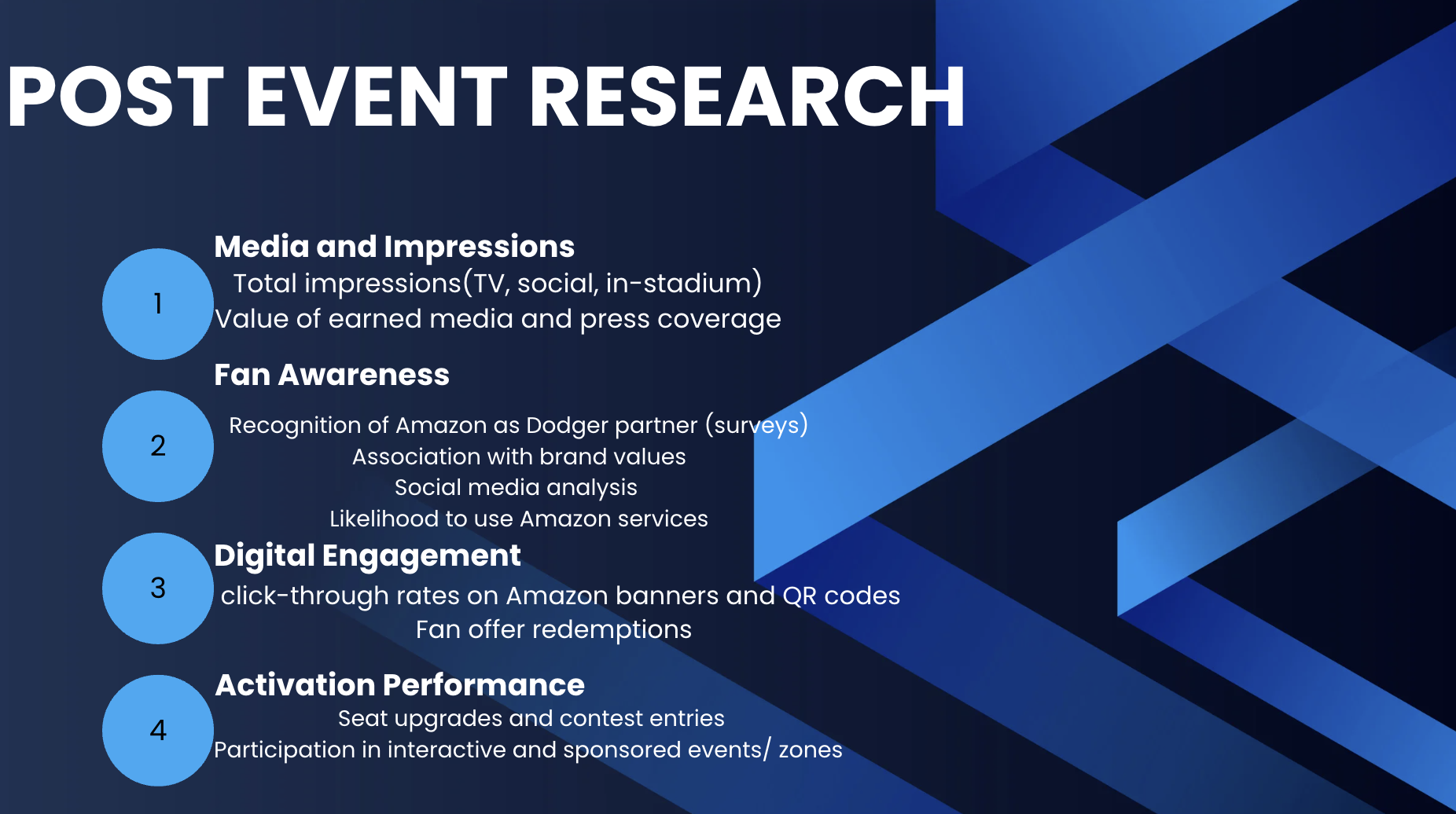 POST EVENT RESEARCH

1

Media and Impressions

Total impressions(TV, social, in-stadium)
Value of earned media and press coverage

2

Fan Awareness

Recognition of Amazon as Dodger partner (surveys)
Association with brand values
Social media analysis
Likelihood to use Amazon services

3

Digital Engagement

click-through rates on Amazon banners and QR codes
Fan offer redemptions

4

Activation Performance

Seat upgrades and contest entries
Participation in interactive and sponsored events/ zones